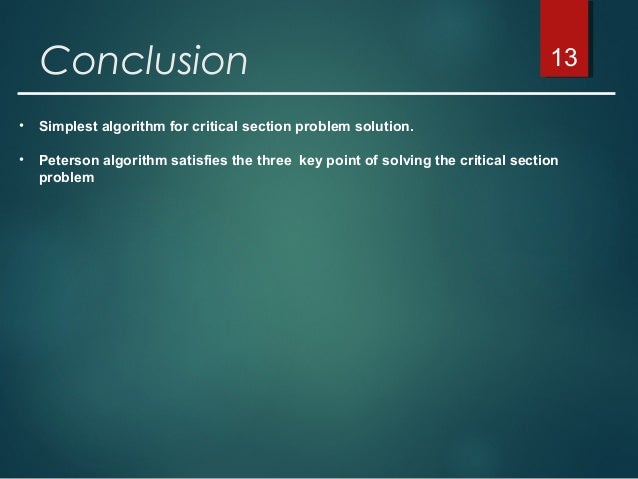 Conclusion

13

• Simplest algorithm for critical section problem solution.

• Peterson algorithm satisfies the three key point of solving the critical section problem